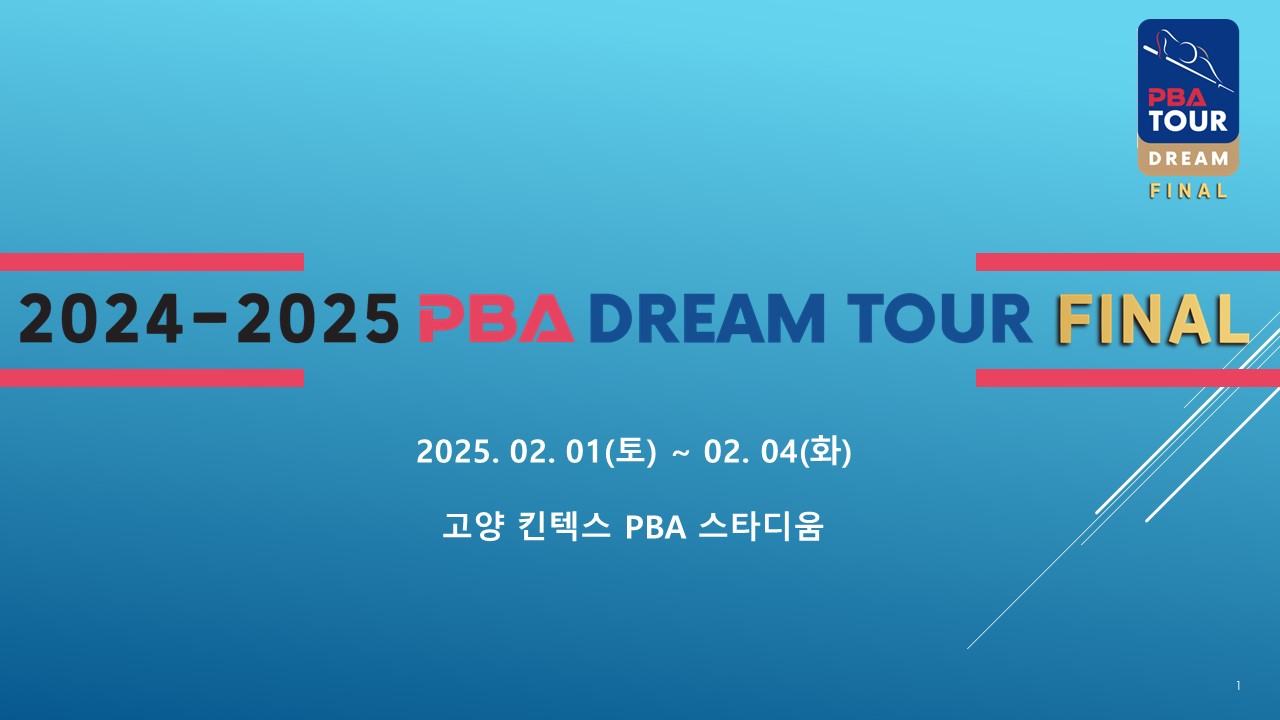 PBA TOUR
DREAM
FINAL

2024-2025 PBA DREAM TOUR FINAL

2025. 02. 01(토) ~ 02. 04(화)

고양 킨텍스 PBA 스타디움

1